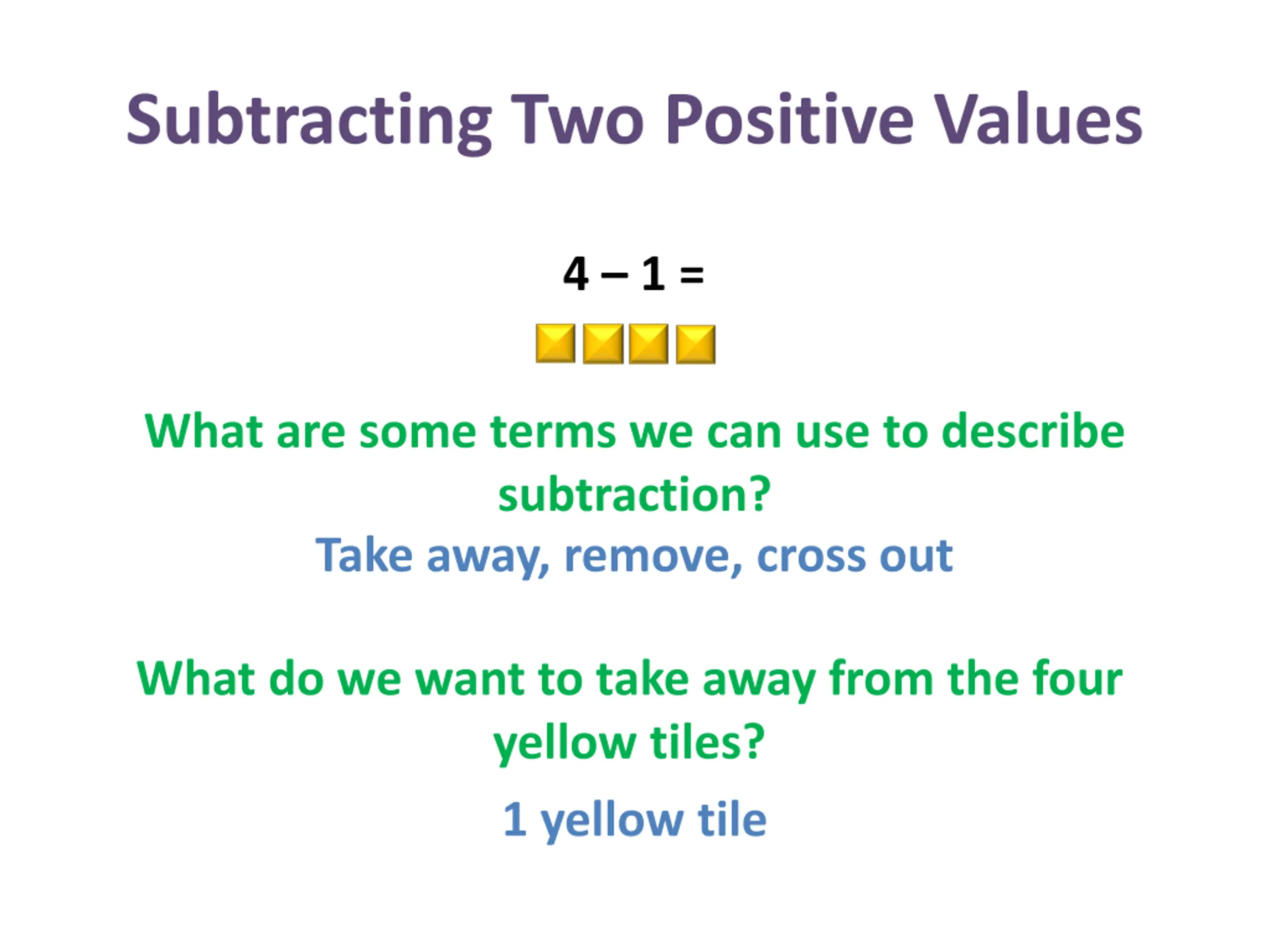 Subtracting Two Positive Values

$4 - 1 =$

What are some terms we can use to describe subtraction?

Take away, remove, cross out

What do we want to take away from the four yellow tiles?

1 yellow tile